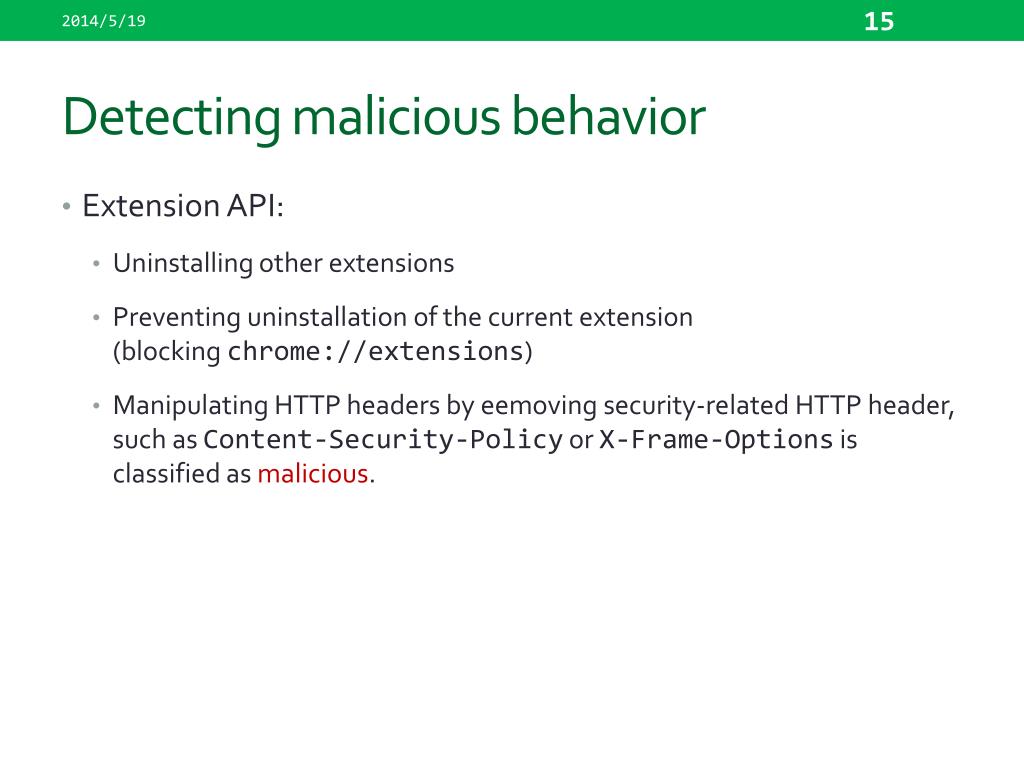 2014/5/19

15

Detecting malicious behavior

• Extension API:

• Uninstalling other extensions

• Preventing uninstallation of the current extension (blocking chrome://extensions)

• Manipulating HTTP headers by eemoving security-related HTTP header, such as Content-Security-Policy or X-Frame-Options is classified as malicious.